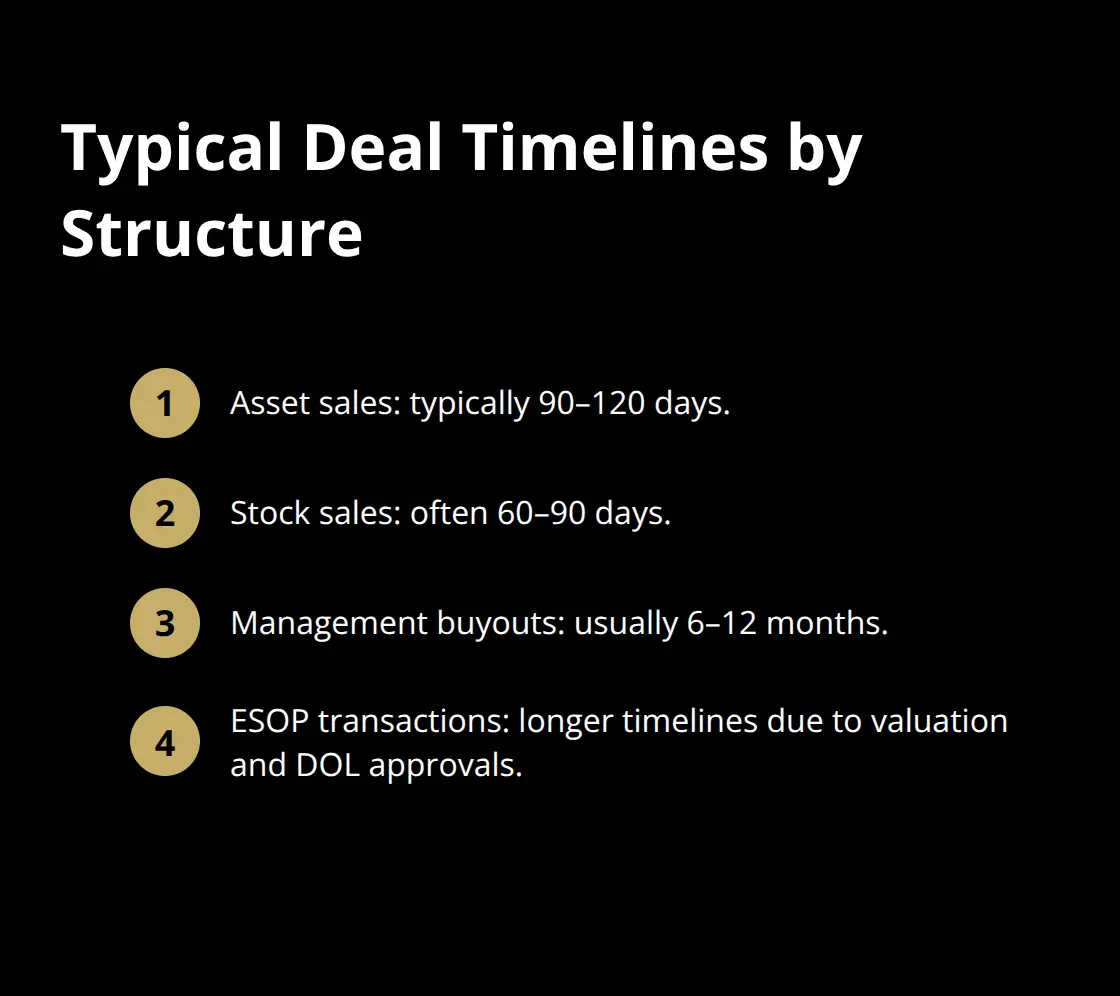 Typical Deal Timelines by Structure

1 Asset sales: typically 90–120 days.

2 Stock sales: often 60–90 days.

3 Management buyouts: usually 6–12 months.

4 ESOP transactions: longer timelines due to valuation and DOL approvals.